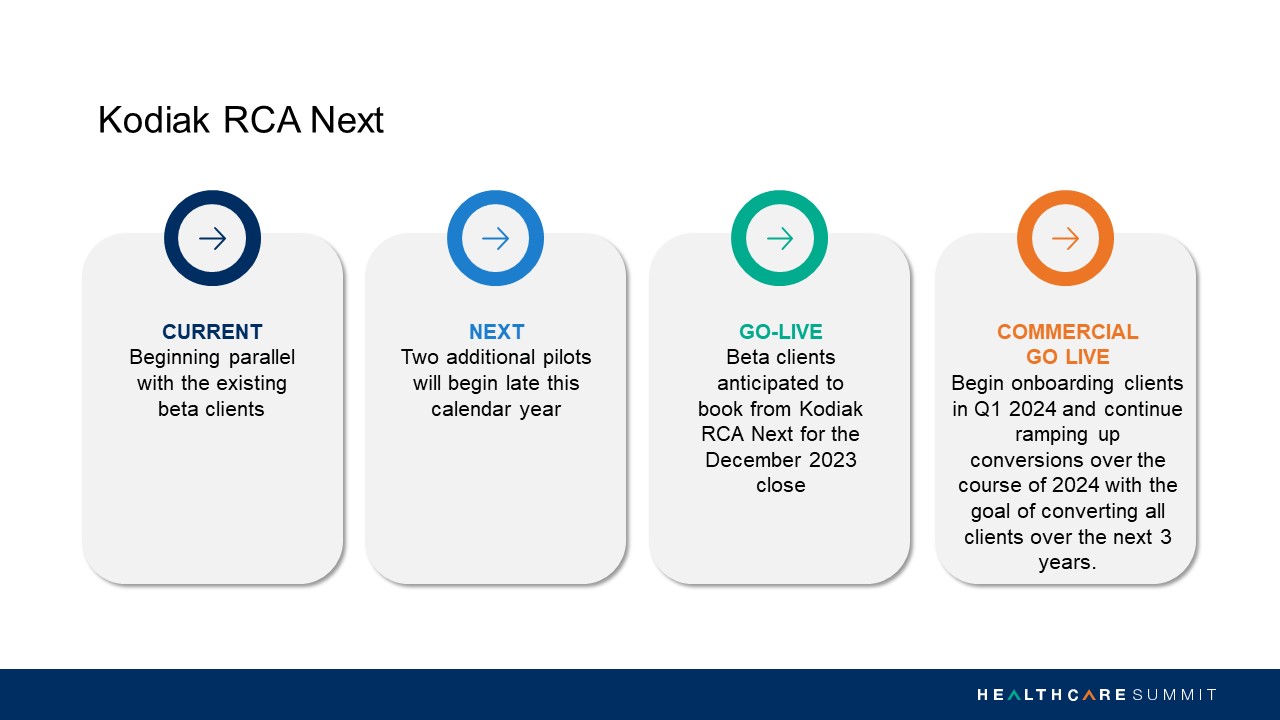 Kodiak RCA Next

CURRENT
Beginning parallel with the existing beta clients

NEXT
Two additional pilots will begin late this calendar year

GO-LIVE
Beta clients anticipated to book from Kodiak RCA Next for the December 2023 close

COMMERCIAL GO LIVE
Begin onboarding clients in Q1 2024 and continue ramping up conversions over the course of 2024 with the goal of converting all clients over the next 3 years.

HEALTHCARE SUMMIT